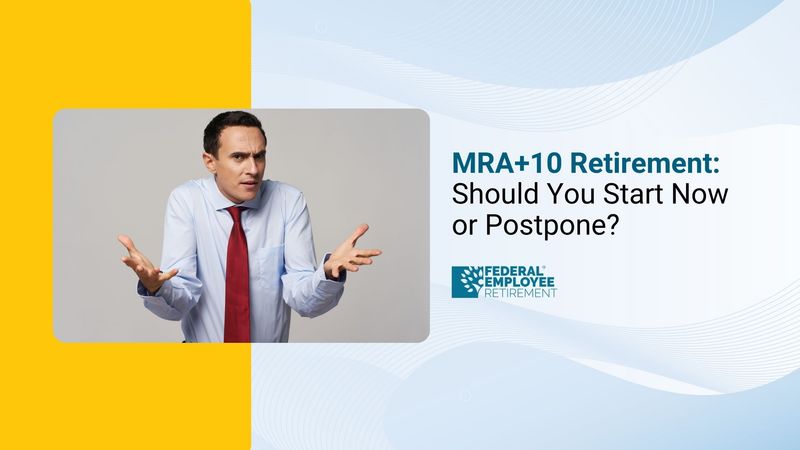 MRA+10 Retirement: Should You Start Now or Postpone?

FEDERAL® EMPLOYEE RETIREMENT